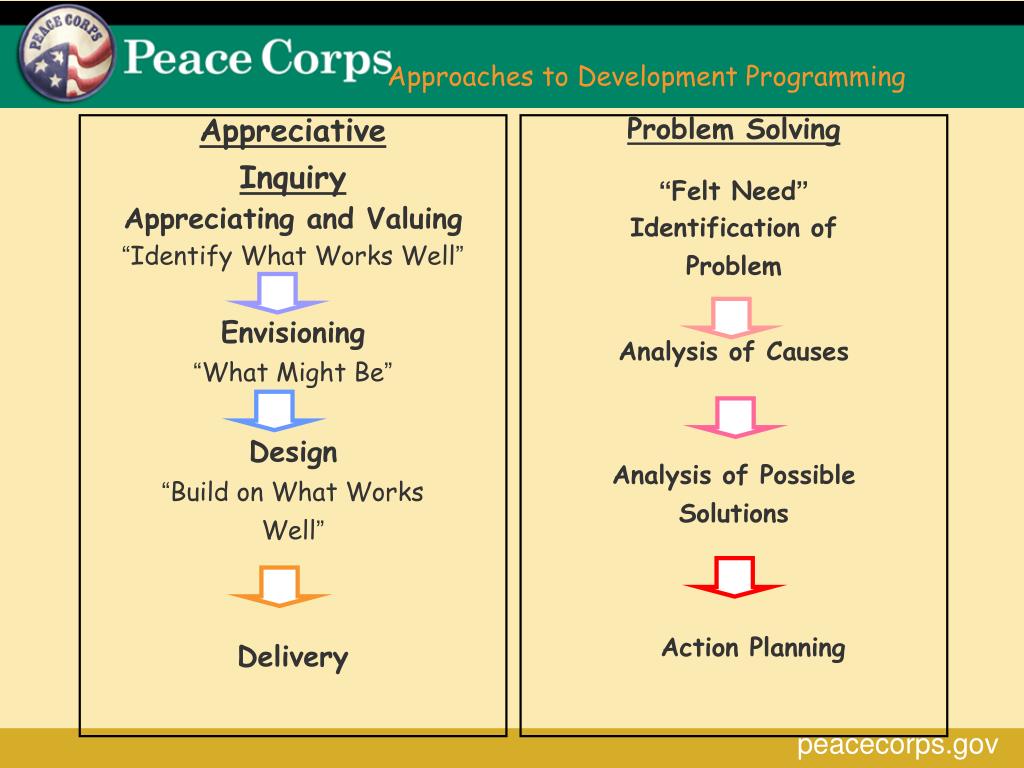 PEACE CORPS

Peace Corps Approaches to Development Programming

Appreciative Inquiry

Appreciating and Valuing

“Identify What Works Well”

Envisioning

“What Might Be”

Design

“Build on What Works Well”

Delivery

Problem Solving

“Felt Need” Identification of Problem

Analysis of Causes

Analysis of Possible Solutions

Action Planning

peacecorps.gov